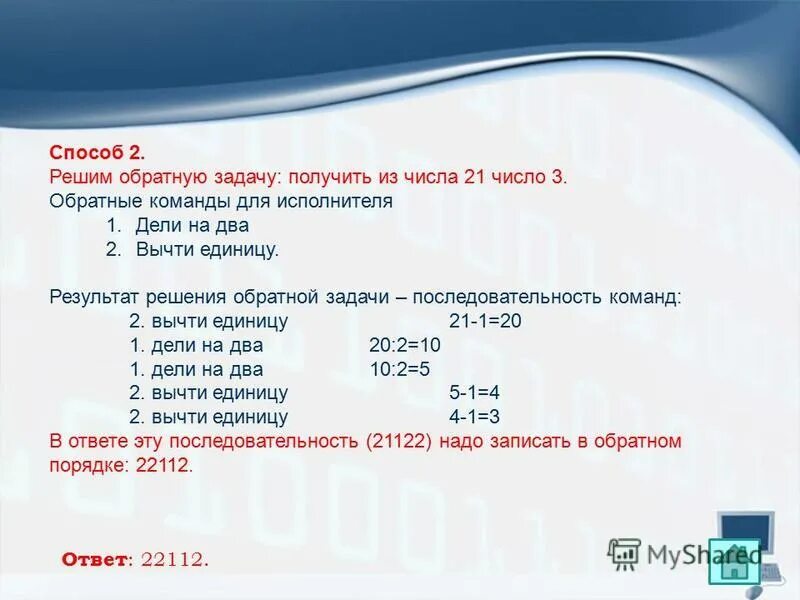 Способ 2.
Решим обратную задачу: получить из числа 21 число 3.
Обратные команды для исполнителя

1. Дели на два
2. Вычти единицу.

Результат решения обратной задачи – последовательность команд:

2. вычти единицу 21-1=20
1. дели на два 20:2=10
1. дели на два 10:2=5
2. вычти единицу 5-1=4
2. вычти единицу 4-1=3

В ответе эту последовательность (21122) надо записать в обратном порядке: 22112.

Ответ: 22112.

MyShared